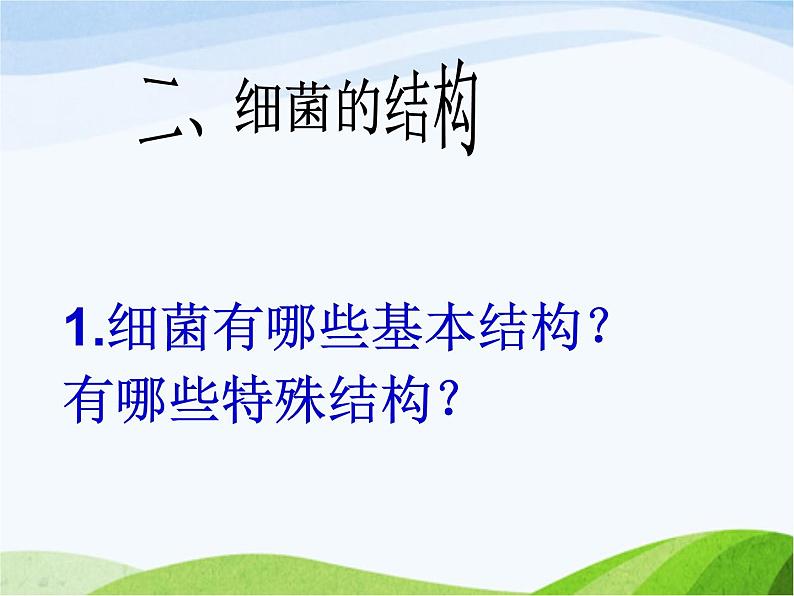 二、细菌的结构

1.细菌有哪些基本结构？有哪些特殊结构？